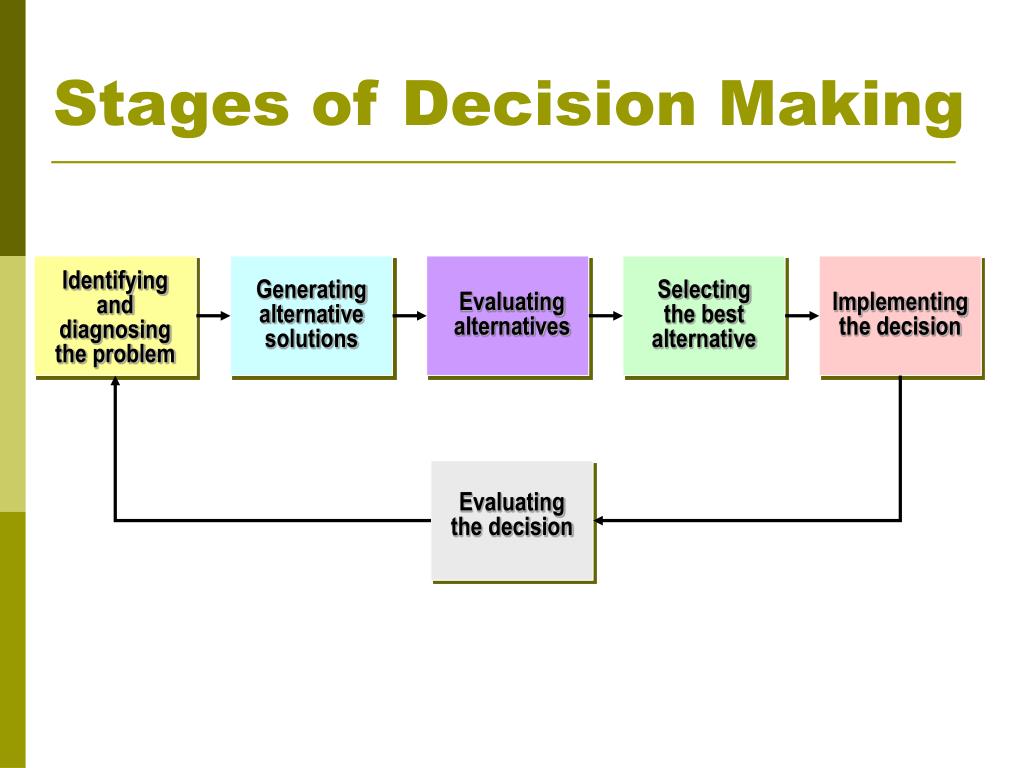 Stages of Decision Making

Identifying and diagnosing the problem

Generating alternative solutions

Evaluating alternatives

Selecting the best alternative

Implementing the decision

Evaluating the decision